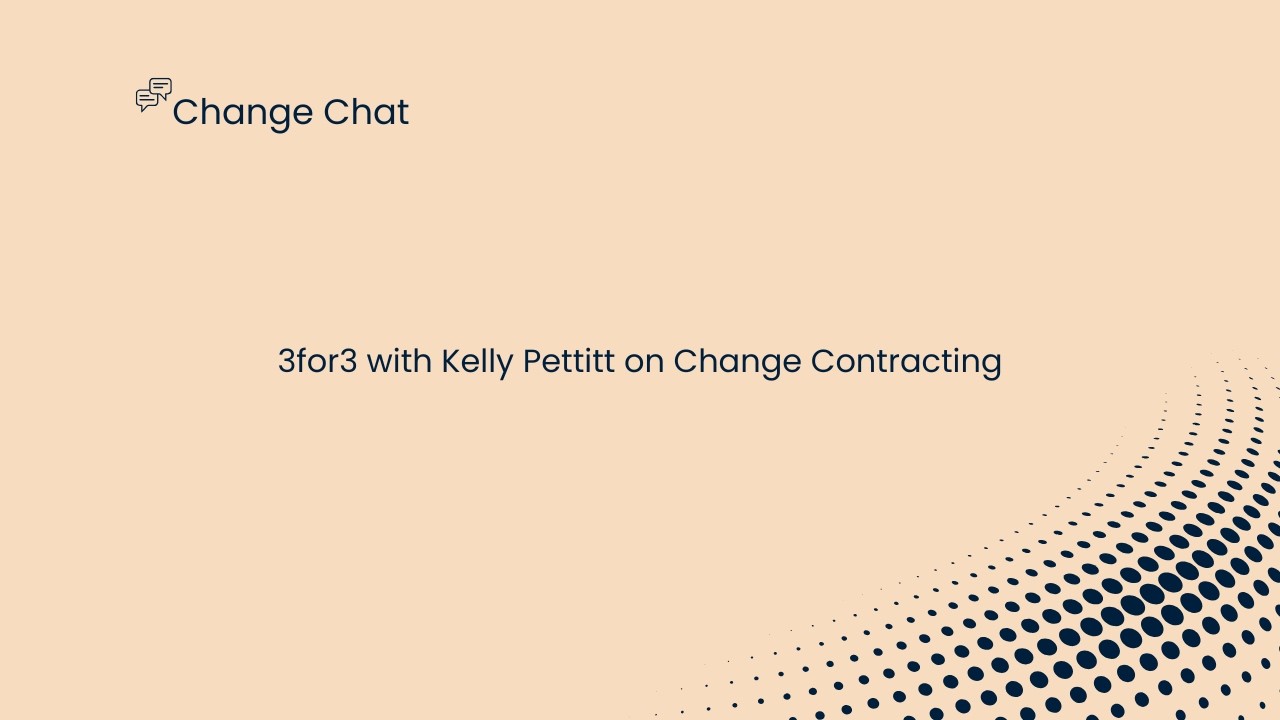 Change Chat

3for3 with Kelly Pettitt on Change Contracting